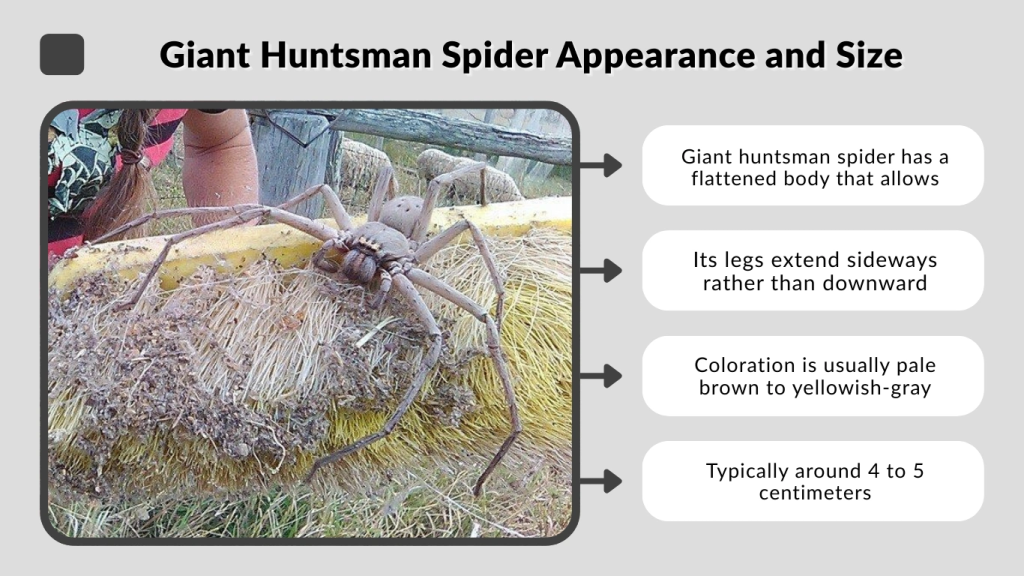 Giant Huntsman Spider Appearance and Size

Giant huntsman spider has a flattened body that allows

Its legs extend sideways rather than downward

Coloration is usually pale brown to yellowish-gray

Typically around 4 to 5 centimeters